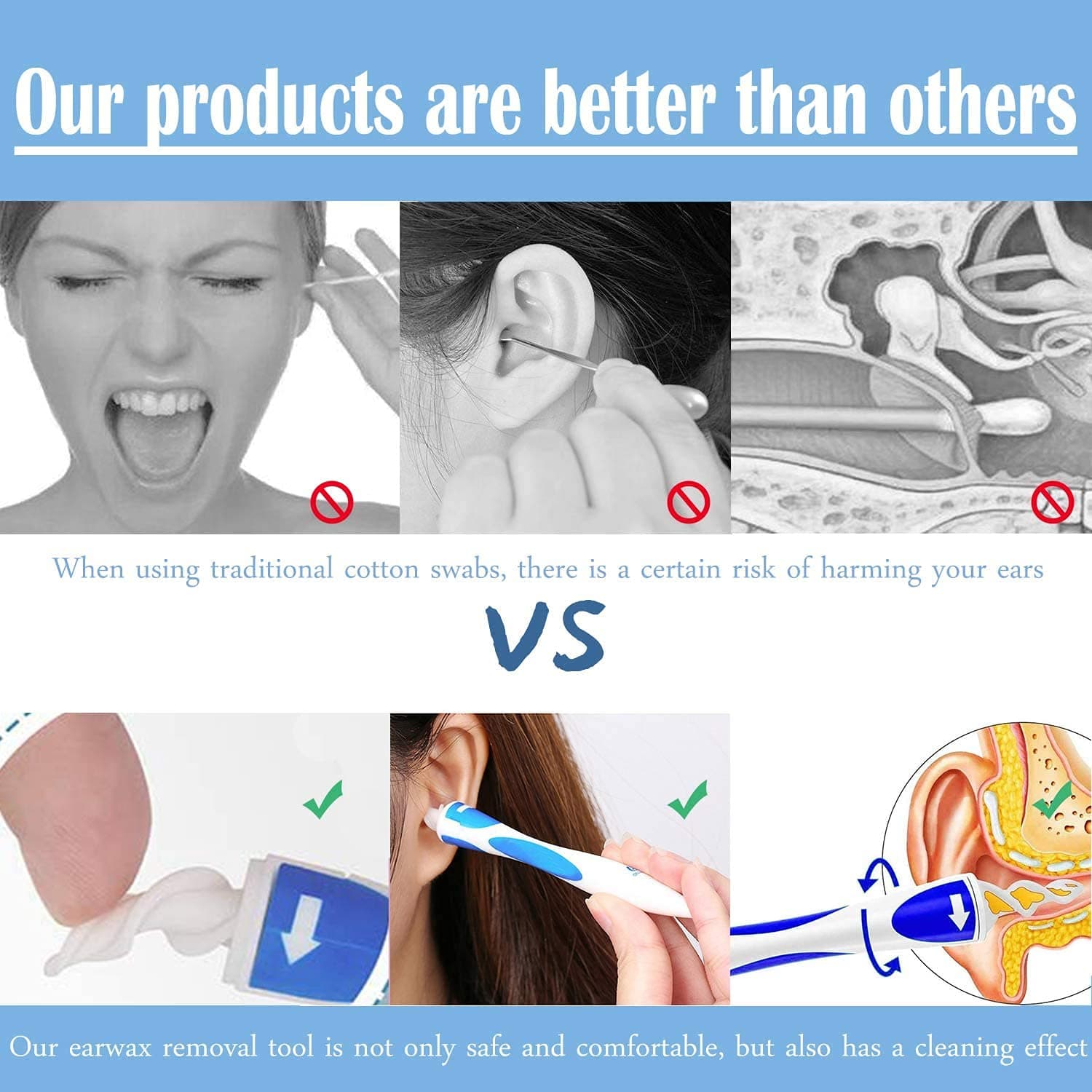 Our products are better than others

When using traditional cotton swabs, there is a certain risk of harming your ears

VS

Our earwax removal tool is not only safe and comfortable, but also has a cleaning effect